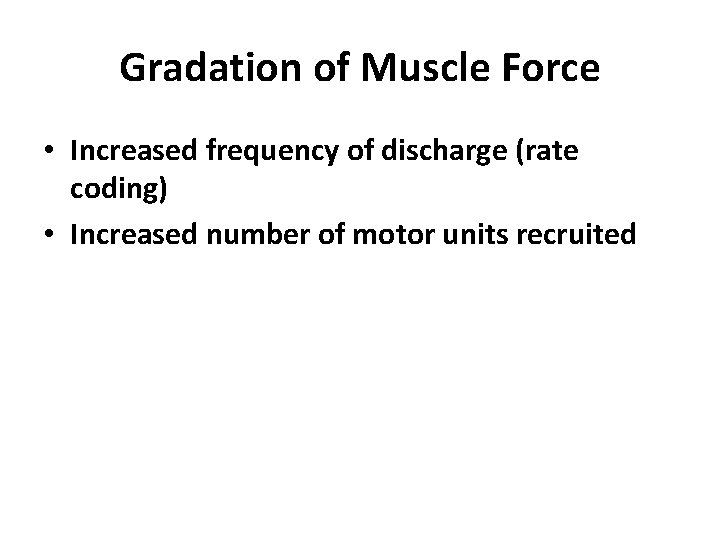 Gradation of Muscle Force

• Increased frequency of discharge (rate coding)
• Increased number of motor units recruited